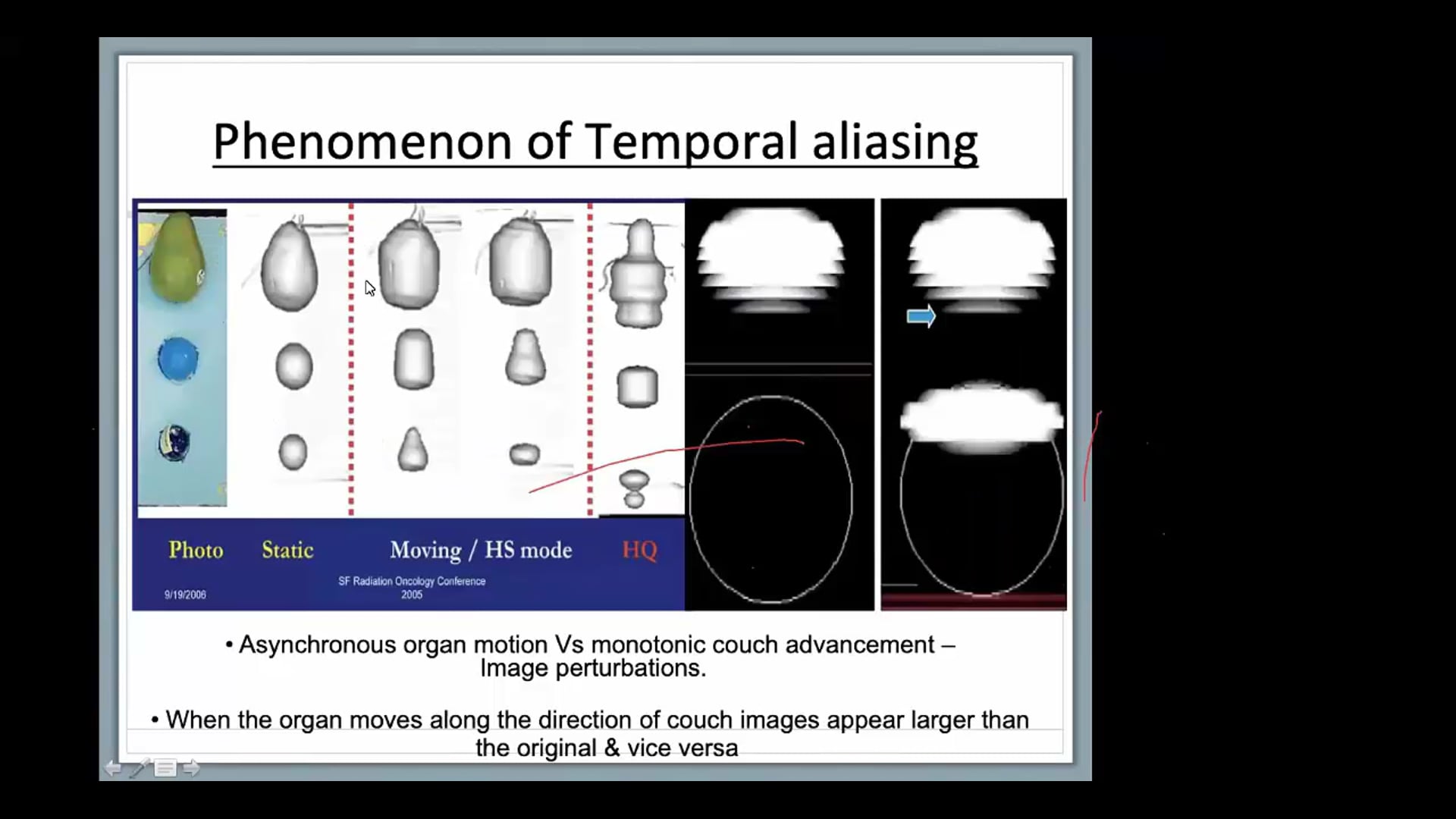 Phenomenon of Temporal aliasing

Photo Static Moving / HS mode HQ

9/19/2006

SF Radiation Oncology Conference 2005

• Asynchronous organ motion Vs monotonic couch advancement – Image perturbations.

• When the organ moves along the direction of couch images appear larger than the original & vice versa